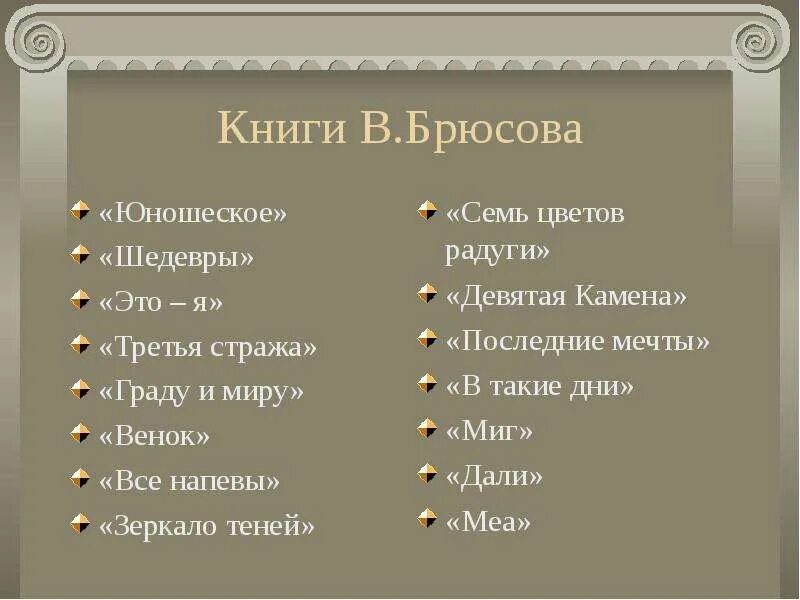 Книги В.Брюсова

«Юношеское»
«Шедевры»
«Это – я»
«Третья стража»
«Граду и миру»
«Венок»
«Все напевы»
«Зеркало теней»

«Семь цветов радуги»
«Девятая Камена»
«Последние мечты»
«В такие дни»
«Миг»
«Дали»
«Меа»